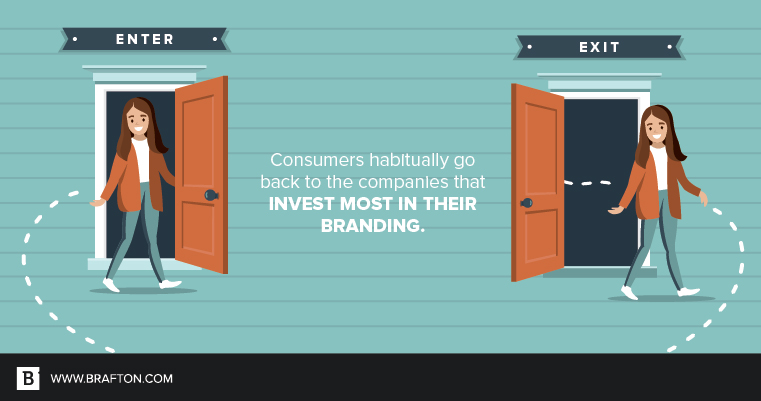 ENTER

EXIT

Consumers habitually go back to the companies that INVEST MOST IN THEIR BRANDING.

B WWW.BRAFTON.COM